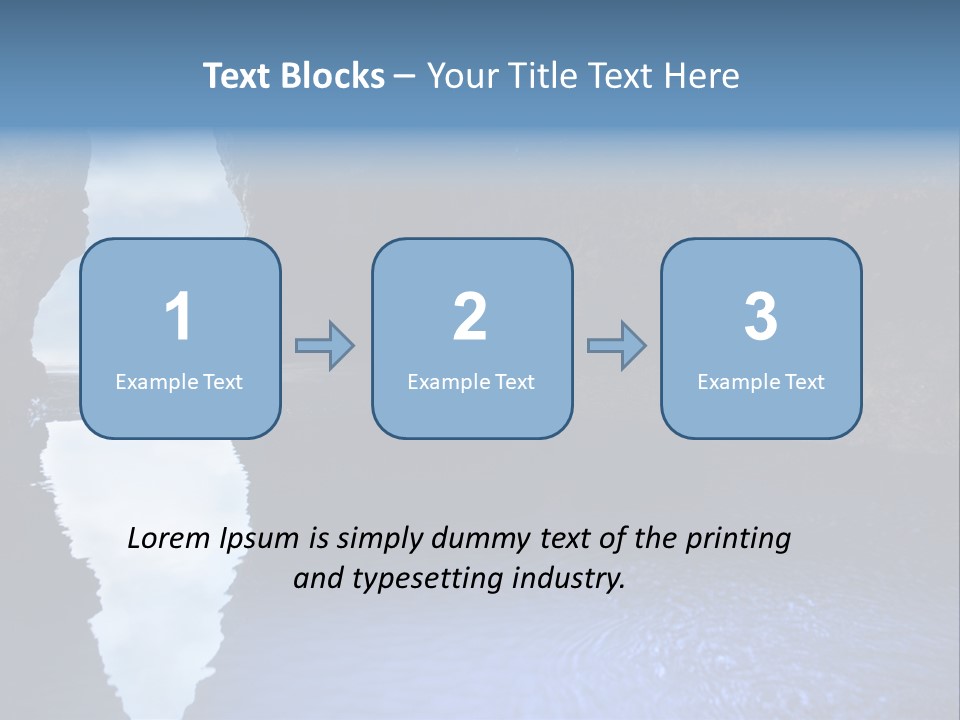 Text Blocks – Your Title Text Here

1
Example Text

2
Example Text

3
Example Text

Lorem Ipsum is simply dummy text of the printing and typesetting industry.